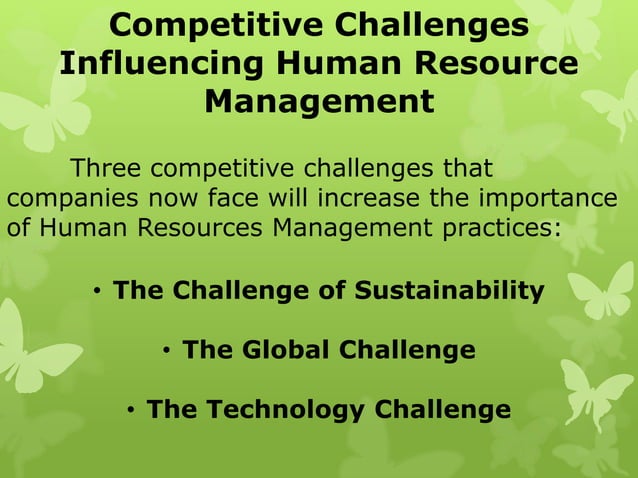 Competitive Challenges Influencing Human Resource Management

Three competitive challenges that companies now face will increase the importance of Human Resources Management practices:

• The Challenge of Sustainability

• The Global Challenge

• The Technology Challenge